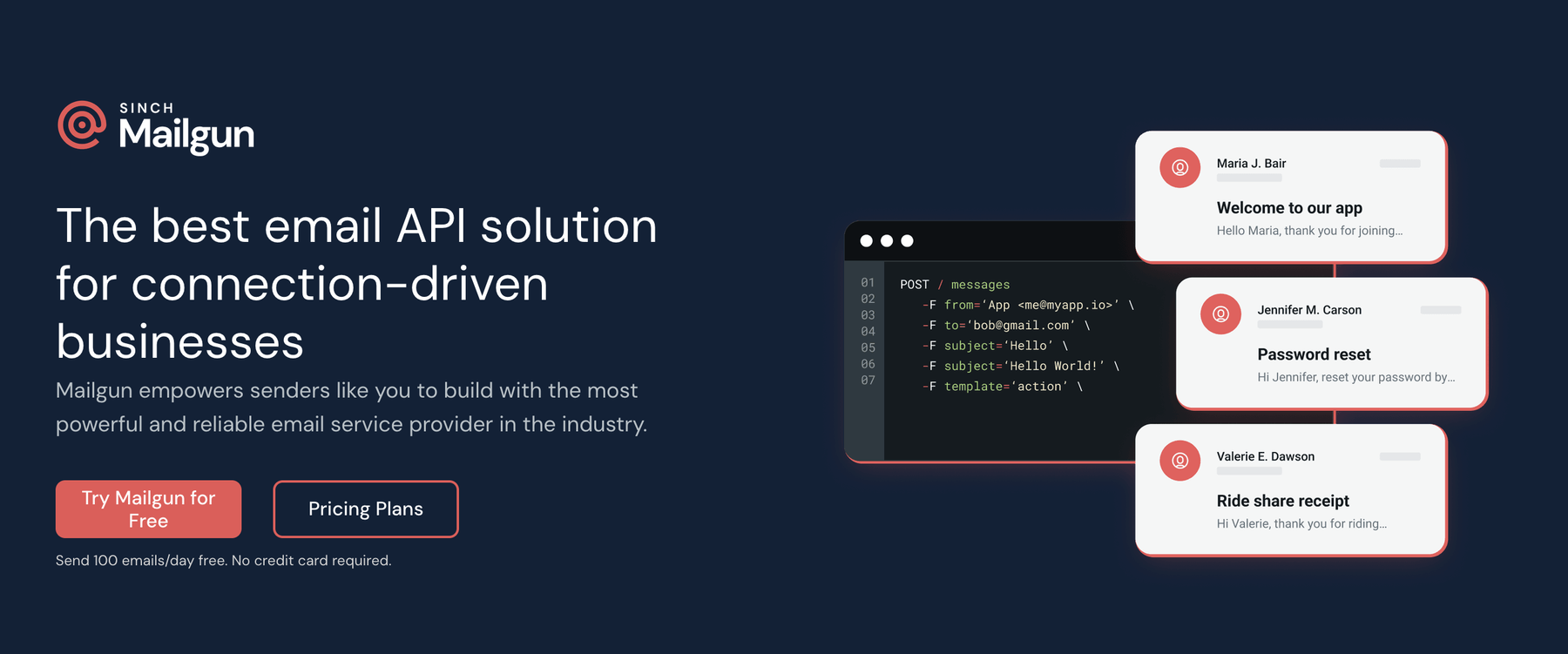 SINCH
Mailgun

The best email API solution for connection-driven businesses

Mailgun empowers senders like you to build with the most powerful and reliable email service provider in the industry.

Try Mailgun for Free

Pricing Plans

Send 100 emails/day free. No credit card required.

01 POST / messages
02 -F from='App <me@myapp.io>' \
03 -F to='bob@gmail.com' \
04 -F subject='Hello' \
05 -F subject='Hello World!' \
06 -F template='action' \
07

Maria J. Bair
Welcome to our app
Hello Maria, thank you for joining...

Jennifer M. Carson
Password reset
Hi Jennifer, reset your password by...

Valerie E. Dawson
Ride share receipt
Hi Valerie, thank you for riding...